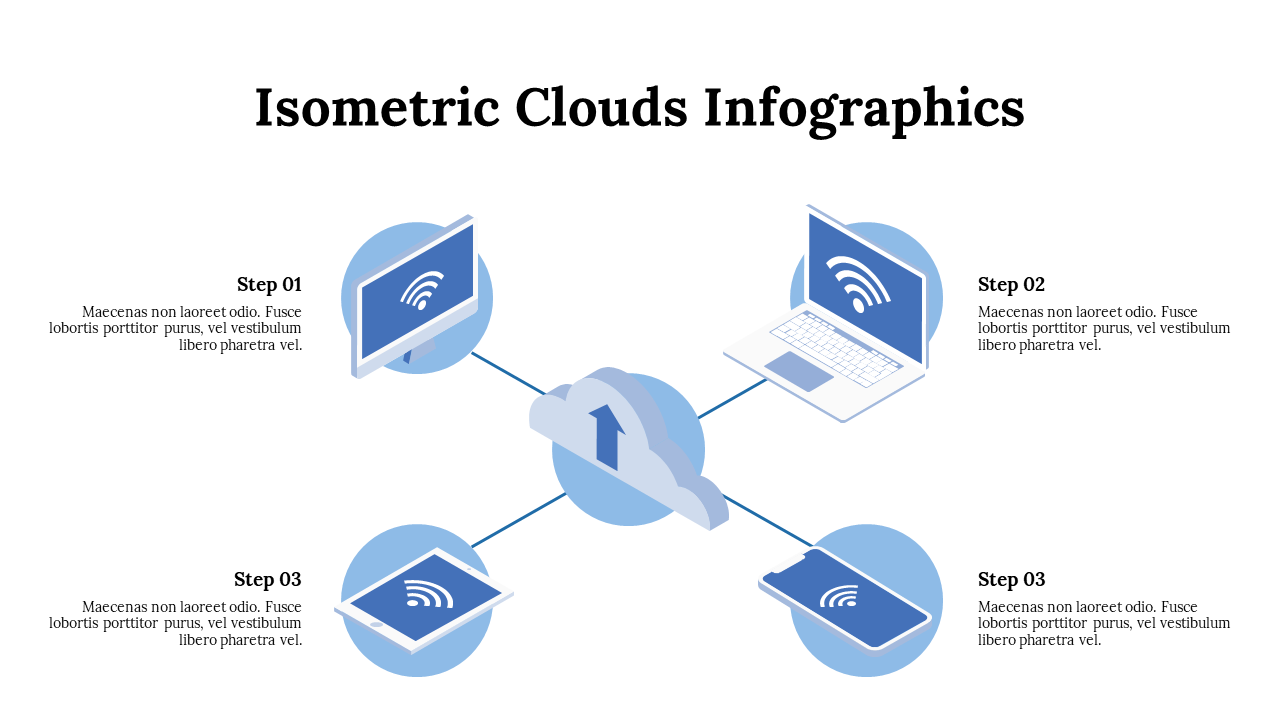 Isometric Clouds Infographics

Step 01

Maecenas non laoreet odio. Fusce lobortis porttitor purus, vel vestibulum libero pharetra vel.

Step 02

Maecenas non laoreet odio. Fusce lobortis porttitor purus, vel vestibulum libero pharetra vel.

Step 03

Maecenas non laoreet odio. Fusce lobortis porttitor purus, vel vestibulum libero pharetra vel.

Step 03

Maecenas non laoreet odio. Fusce lobortis porttitor purus, vel vestibulum libero pharetra vel.